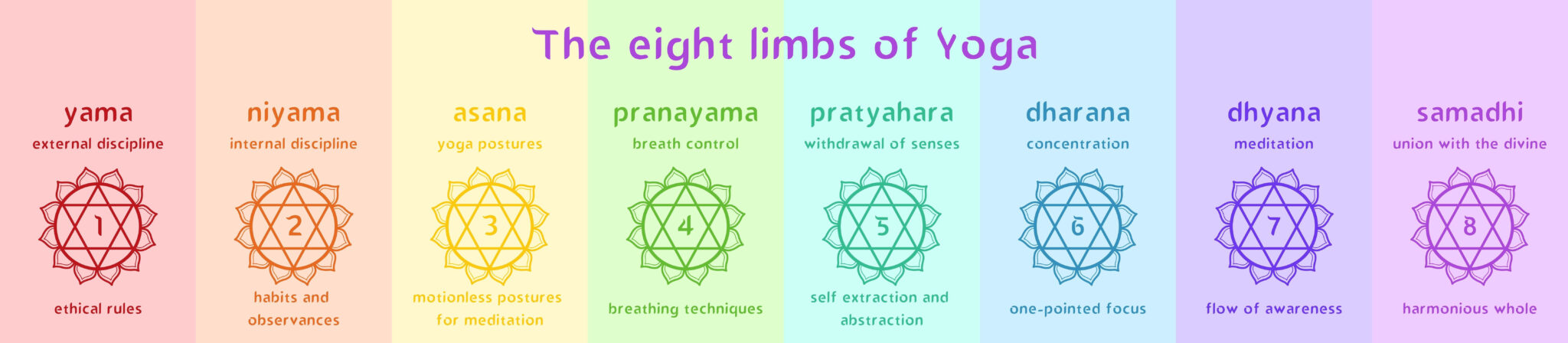 The eight limbs of Yoga

yama
external discipline
1
ethical rules

niyama
internal discipline
2
habits and observances

asana
yoga postures
3
motionless postures for meditation

pranayama
breath control
4
breathing techniques

pratyahara
withdrawal of senses
5
self extraction and abstraction

dharana
concentration
6
one-pointed focus

dhyana
meditation
7
flow of awareness

samadhi
union with the divine
8
harmonious whole